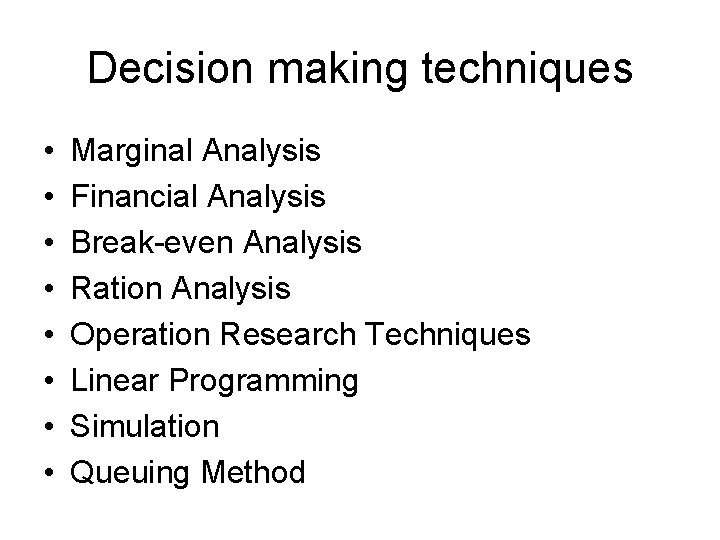 Decision making techniques

• Marginal Analysis
• Financial Analysis
• Break-even Analysis
• Ration Analysis
• Operation Research Techniques
• Linear Programming
• Simulation
• Queuing Method